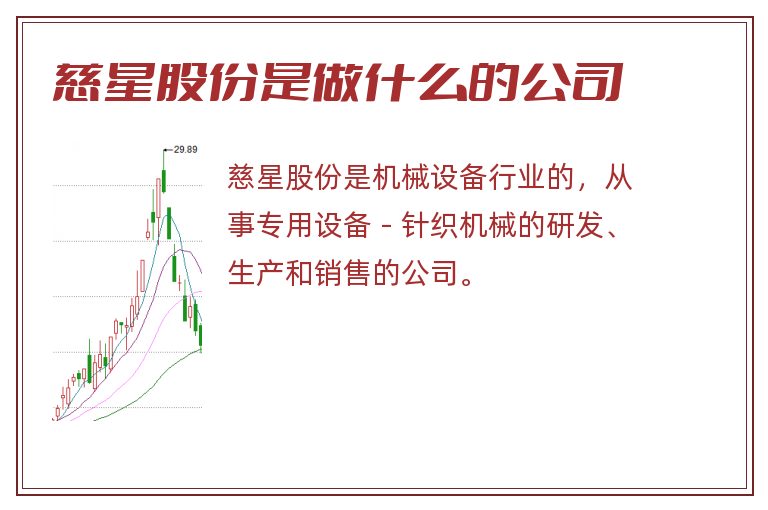 慈星股份是做什么的公司

29.89

慈星股份是机械设备行业的，从事专用设备 - 针织机械的研发、生产和销售的公司。